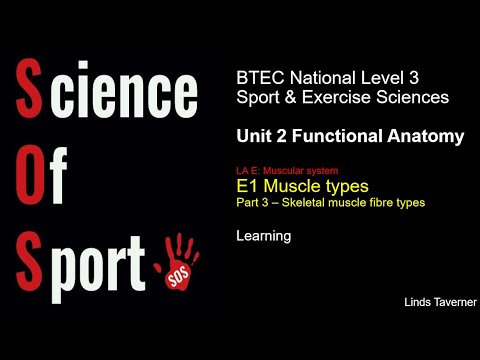 Science
Of
Sport

SOS

BTEC National Level 3
Sport & Exercise Sciences

Unit 2 Functional Anatomy

LA E: Muscular system
E1 Muscle types
Part 3 – Skeletal muscle fibre types

Learning

Linds Taverner